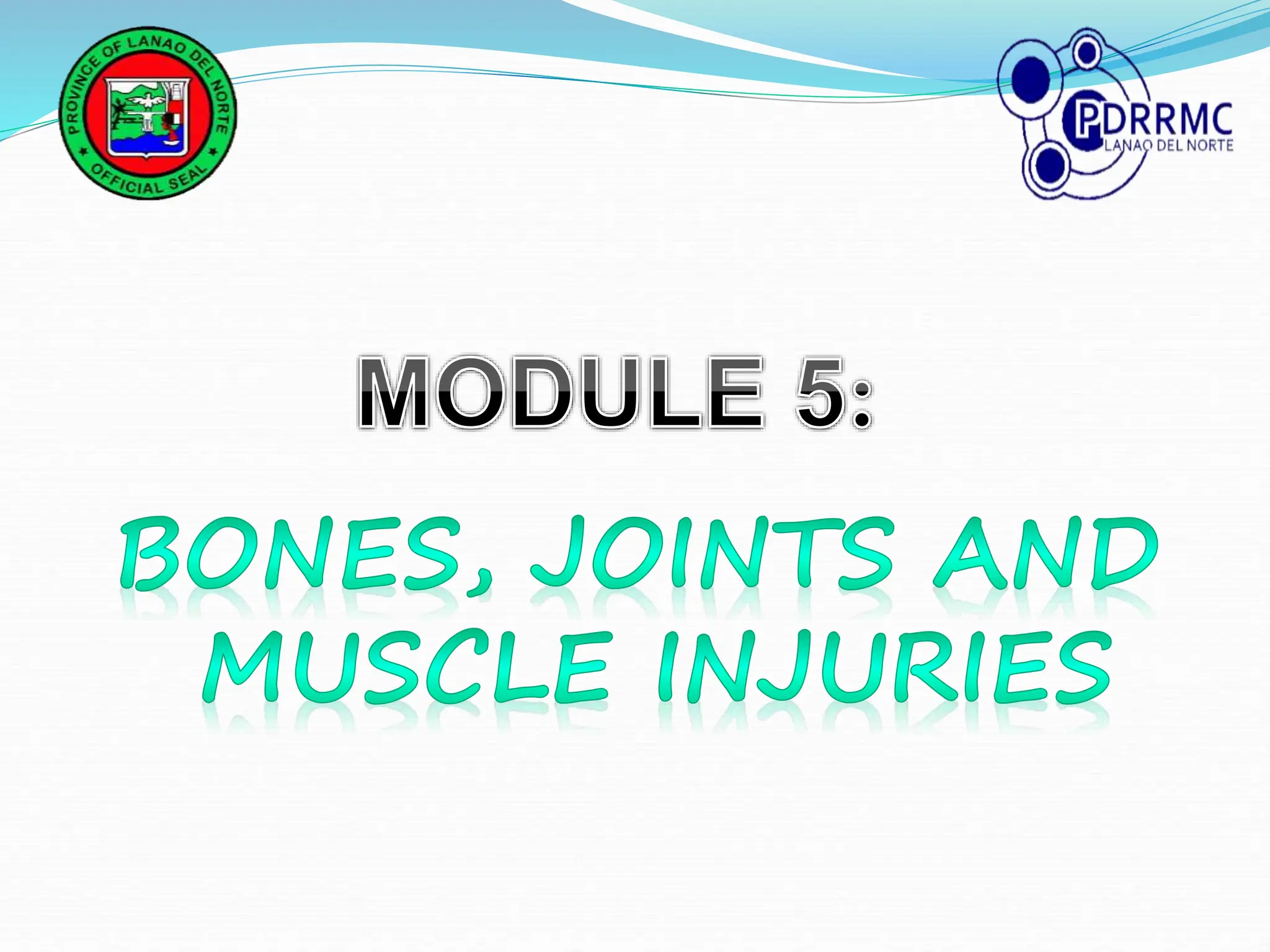 PROVINCE OF LANAO DEL NORTE
OFFICIAL SEAL

PDRRMC
LANAO DEL NORTE

MODULE 5:

BONES, JOINTS AND MUSCLE INJURIES